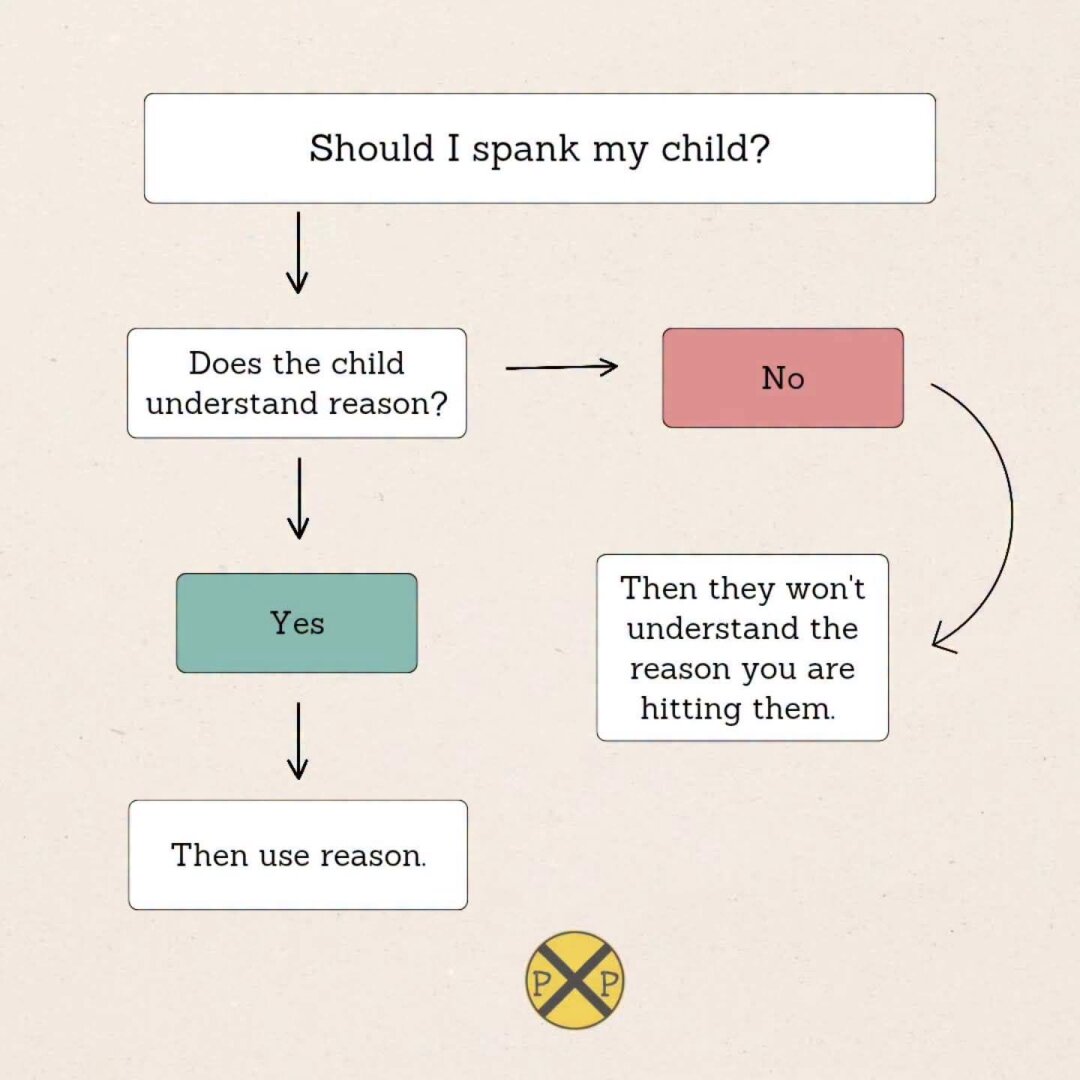 Should I spank my child?

Does the child understand reason?

No

Then they won't understand the reason you are hitting them.

Yes

Then use reason.

P P